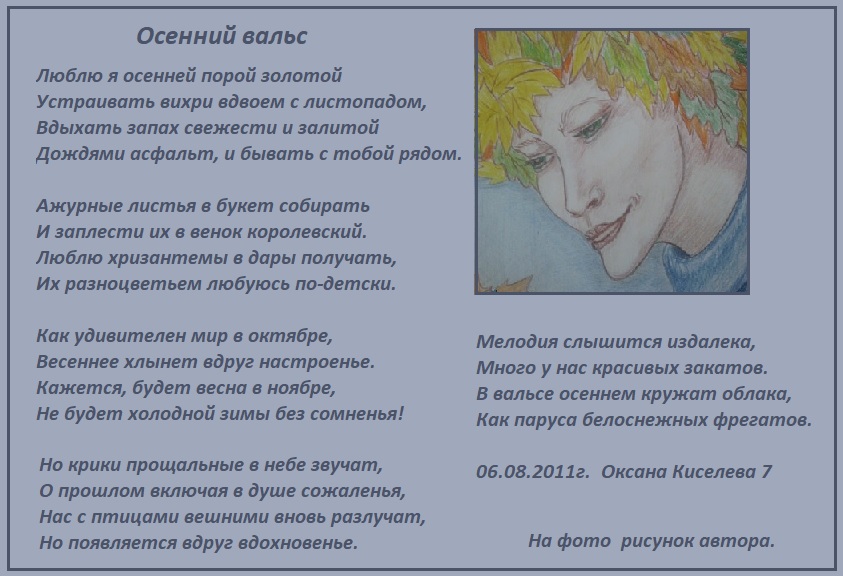 Осенний вальс

Люблю я осенней порой золотой
Устраивать вихри вдвоем с листопадом,
Вдыхать запах свежести и залитой
Дождями асфальт, и бывать с тобой рядом.

Ажурные листья в букет собирать
И заплести их в венок королевский.
Люблю хризантемы в дары получать,
Их разноцветьем любуюсь по-детски.

Как удивителен мир в октябре,
Весеннее хлынет вдруг настроенье.
Кажется, будет весна в ноябре,
Не будет холодной зимы без сомненья!

Но крики прощальные в небе звучат,
О прошлом включая в душе сожаленья,
Нас с птицами вешними вновь разлучат,
Но появляется вдруг вдохновенье.

Мелодия слышится издалека,
Много у нас красивых закатов.
В вальсе осеннем кружат облака,
Как паруса белоснежных фрегатов.

06.08.2011г. Оксана Киселева 7

На фото рисунок автора.